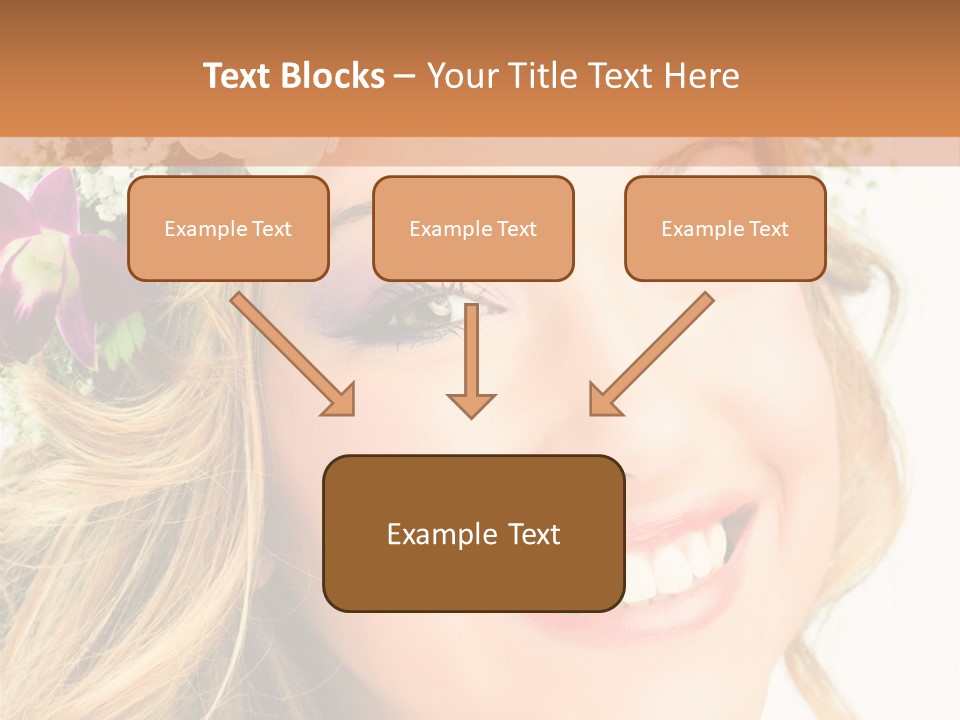 Text Blocks – Your Title Text Here

Example Text

Example Text

Example Text

Example Text